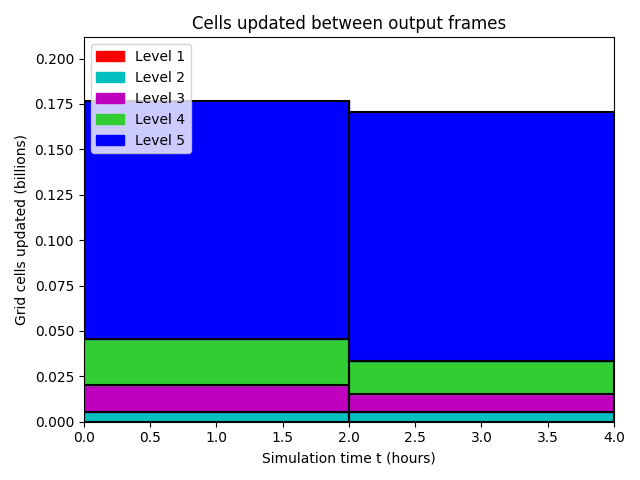 Cells updated between output frames

Level 1
Level 2
Level 3
Level 4
Level 5

Grid cells updated (billions)

0.200
0.175
0.150
0.125
0.100
0.075
0.050
0.025
0.000

0.0 0.5 1.0 1.5 2.0 2.5 3.0 3.5 4.0

Simulation time t (hours)